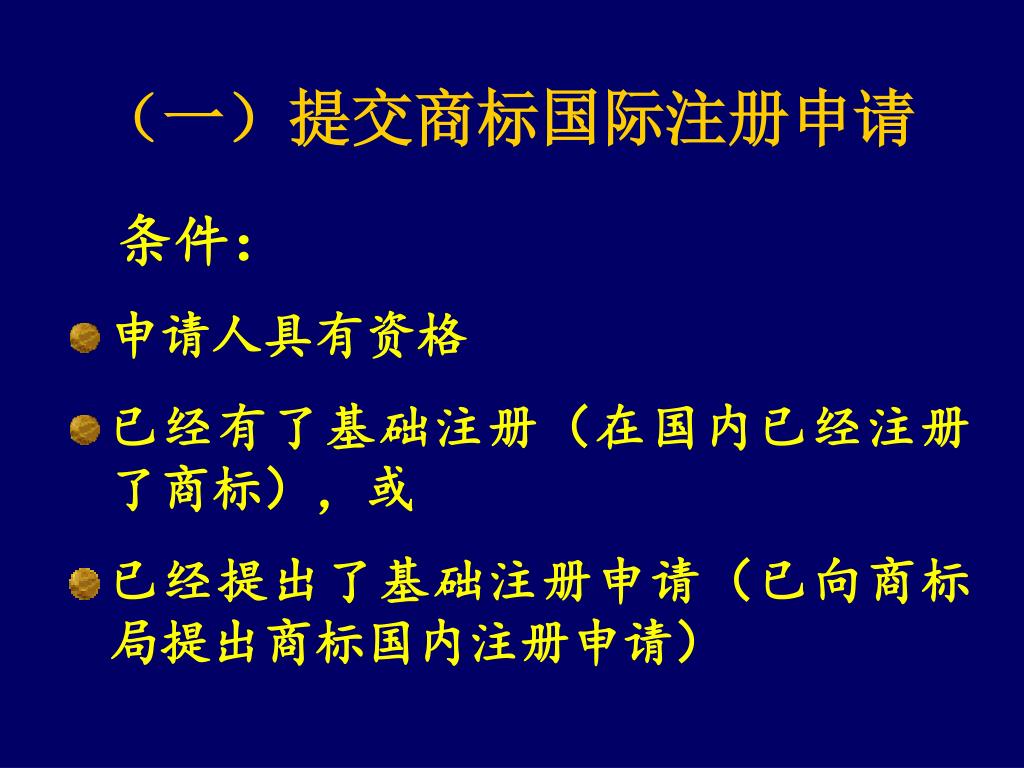 （一）提交商标国际注册申请

条件：

申请人具有资格

已经有了基础注册（在国内已经注册了商标），或

已经提出了基础注册申请（已向商标局提出商标国内注册申请）